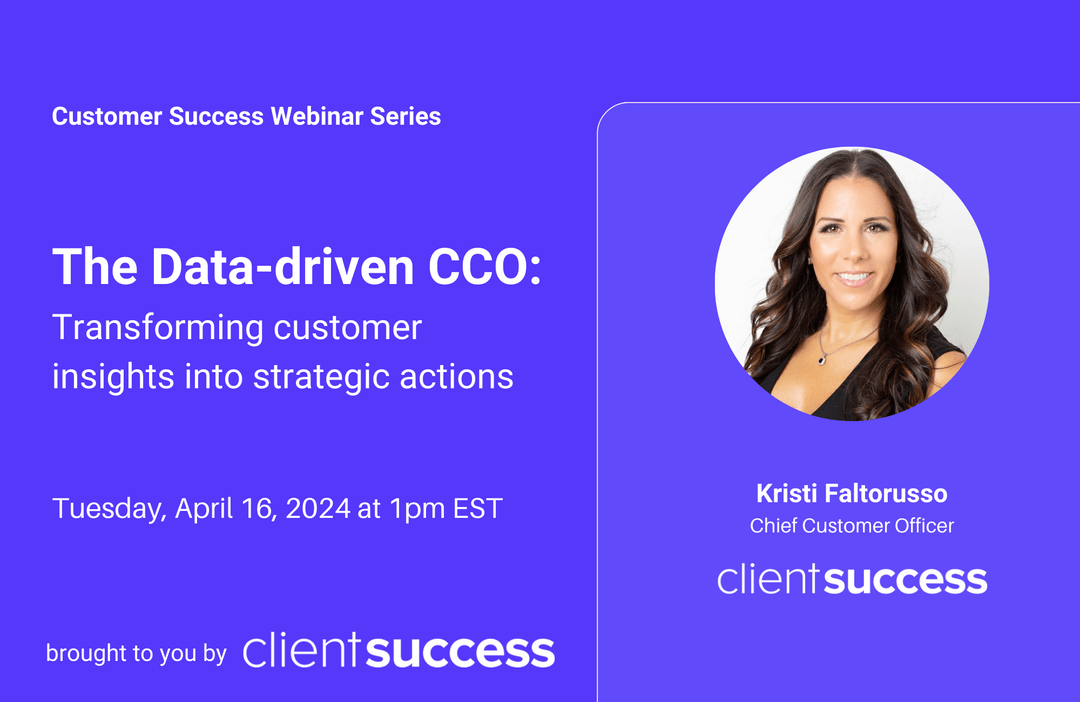 Customer Success Webinar Series

The Data-driven CCO:
Transforming customer insights into strategic actions

Tuesday, April 16, 2024 at 1pm EST

brought to you by clientsuccess

Kristi Faltorusso
Chief Customer Officer
clientsuccess